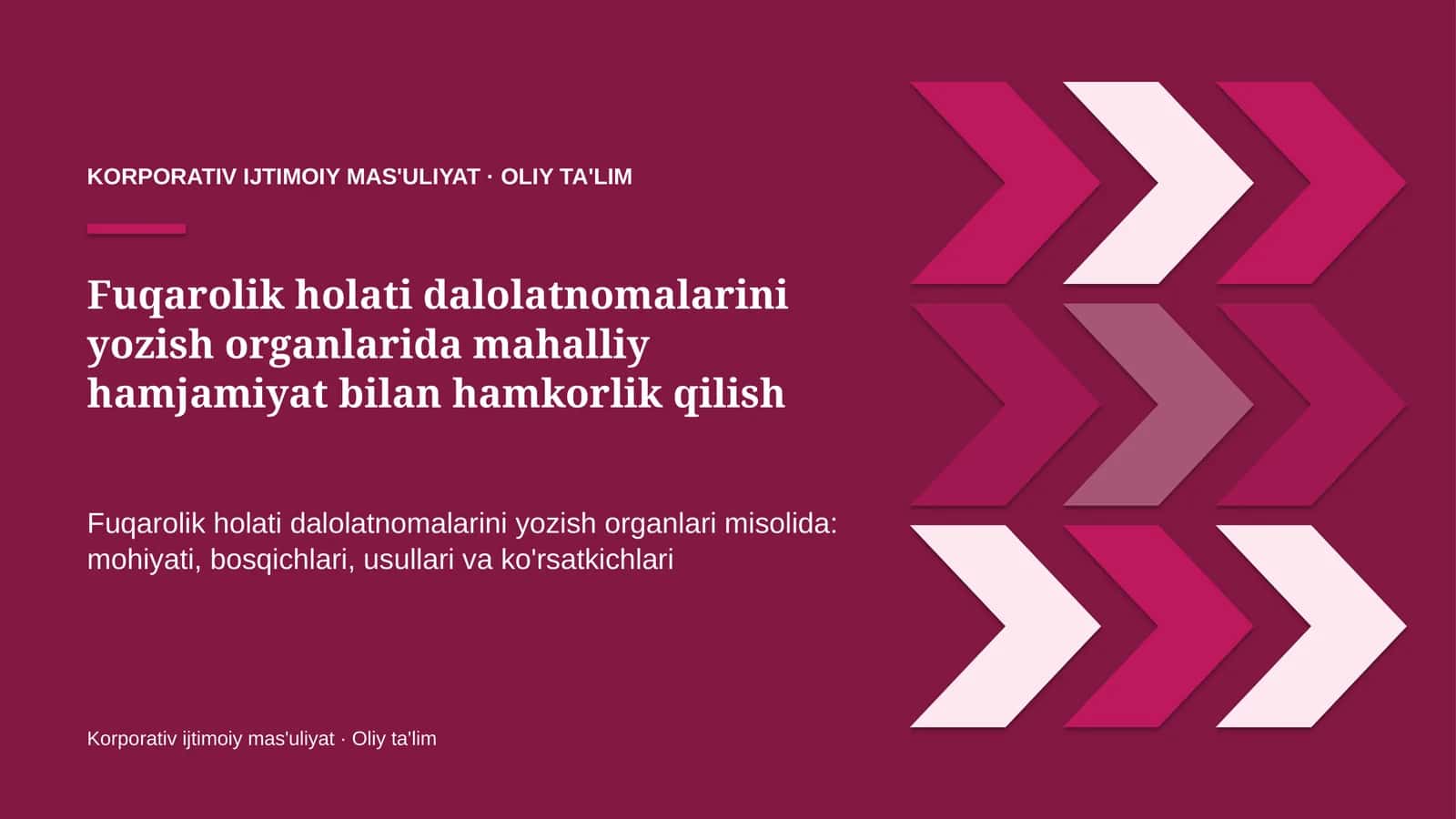 KORPORATIV IJTIMOIY MAS'ULIYAT · OLIY TA'LIM

Fuqarolik holati dalolatnomalarini yozish organlarida mahalliy hamjamiyat bilan hamkorlik qilish

Fuqarolik holati dalolatnomalarini yozish organlari misolida: mohiyati, bosqichlari, usullari va ko'rsatkichlari

Korporativ ijtimoiy mas'uliyat · Oliy ta'lim